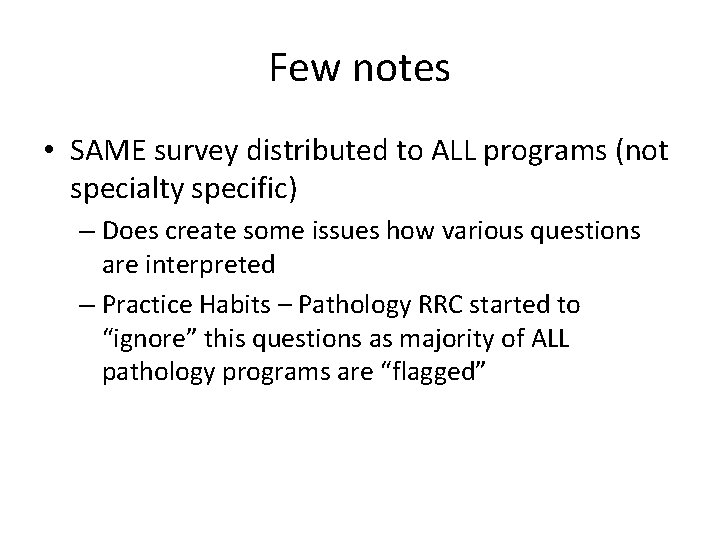 Few notes

• SAME survey distributed to ALL programs (not specialty specific)

– Does create some issues how various questions are interpreted

– Practice Habits – Pathology RRC started to “ignore” this questions as majority of ALL pathology programs are “flagged”